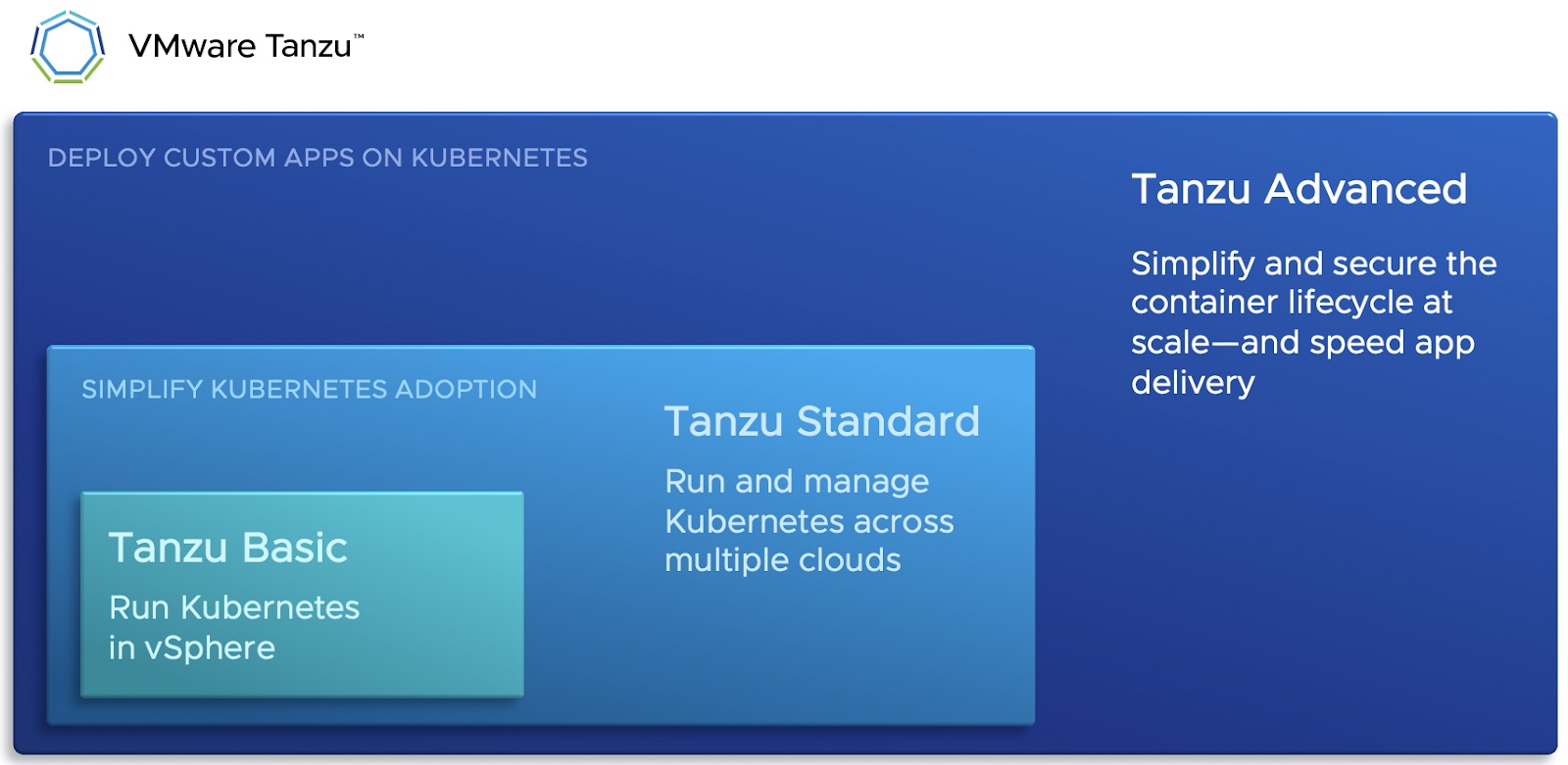 VMware Tanzu™

DEPLOY CUSTOM APPS ON KUBERNETES

Tanzu Advanced

Simplify and secure the container lifecycle at scale—and speed app delivery

SIMPLIFY KUBERNETES ADOPTION

Tanzu Standard

Run and manage Kubernetes across multiple clouds

Tanzu Basic

Run Kubernetes in vSphere